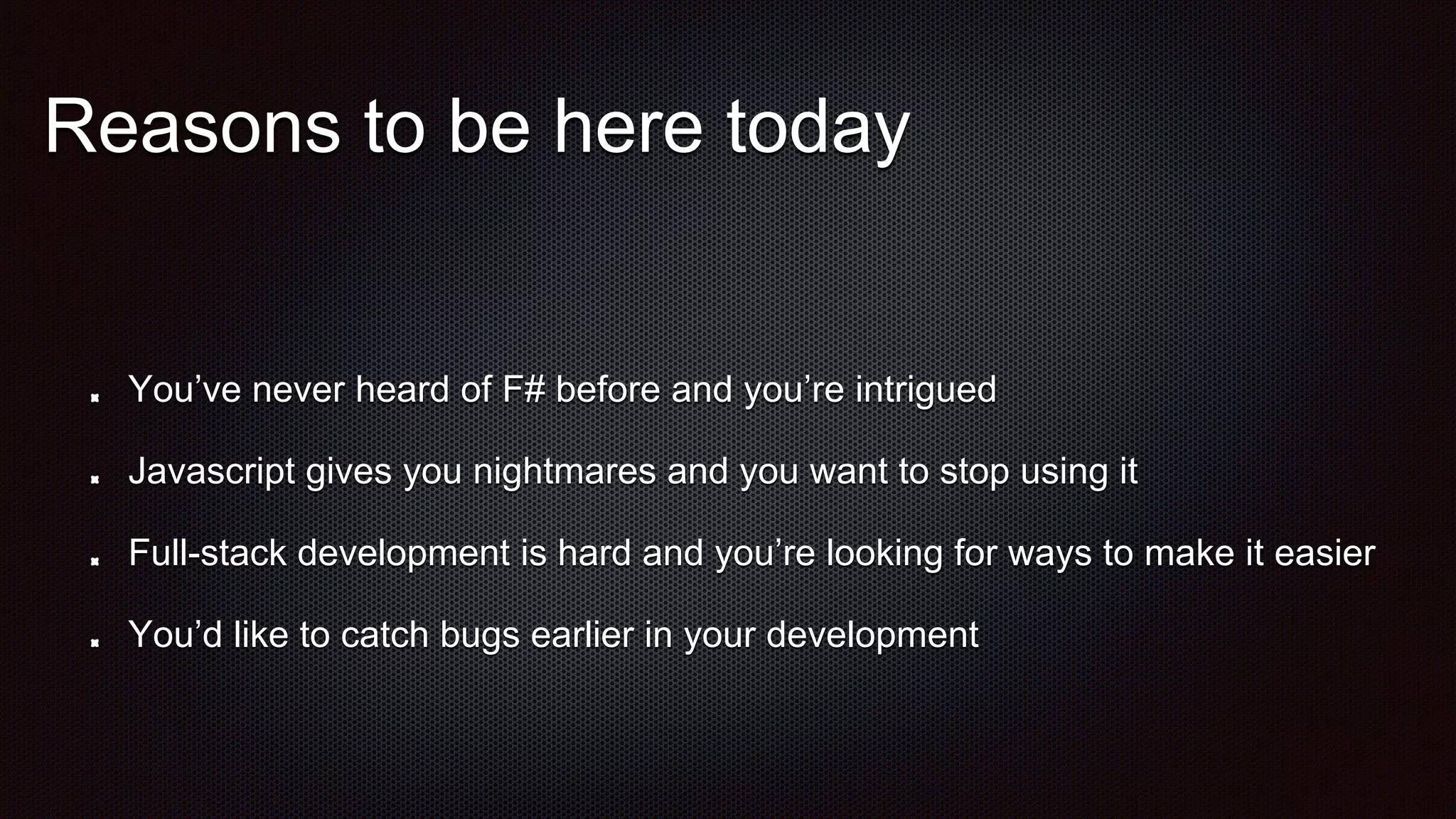 Reasons to be here today

- You’ve never heard of F# before and you’re intrigued
- Javascript gives you nightmares and you want to stop using it
- Full-stack development is hard and you’re looking for ways to make it easier
- You’d like to catch bugs earlier in your development